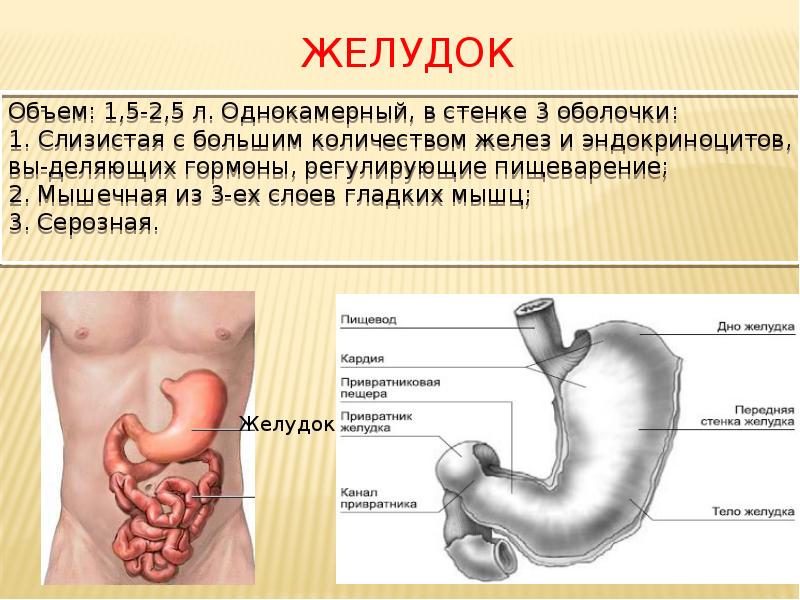 ЖЕЛУДОК

Объем: 1,5-2,5 л. Однокамерный, в стенке 3 оболочки:
1. Слизистая с большим количеством желез и эндокриноцитов, вы-деляющих гормоны, регулирующие пищеварение;
2. Мышечная из 3-ех слоев гладких мышц;
3. Серозная.

Желудок

Пищевод
Кардия
Привратниковая пещера
Привратник желудка
Канал привратника
Дно желудка
Передняя стенка желудка
Тело желудка